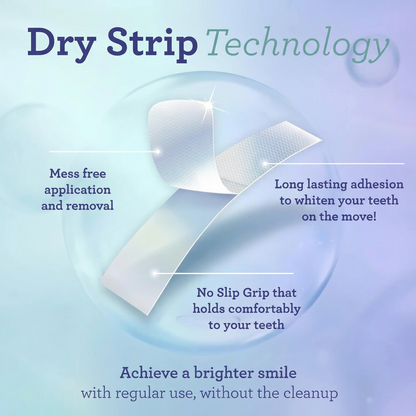 Dry Strip Technology

Mess free application and removal

Long lasting adhesion to whiten your teeth on the move!

No Slip Grip that holds comfortably to your teeth

Achieve a brighter smile
with regular use, without the cleanup